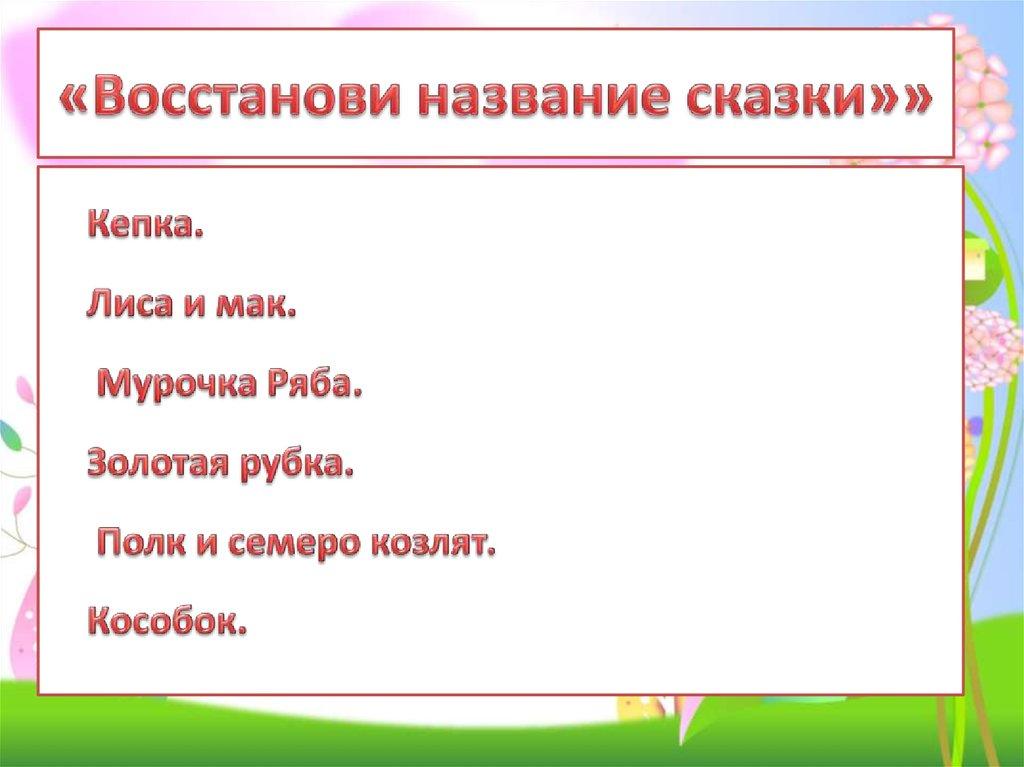 «Восстанови название сказки»»

Кепка.

Лиса и мак.

Мурочка Ряба.

Золотая рубка.

Полк и семеро козлят.

Кособок.